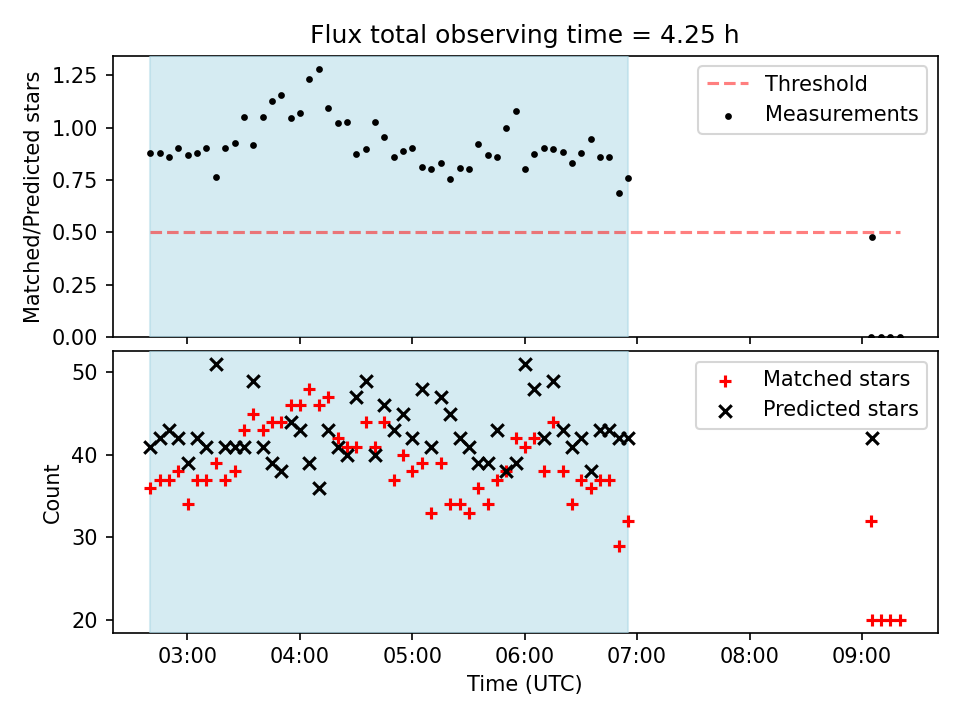 Flux total observing time = 4.25 h

Matched/Predicted stars

1.25
1.00
0.75
0.50
0.25
0.00

Threshold
Measurements

Count

50
40
30
20

Matched stars
Predicted stars

03:00 04:00 05:00 06:00 07:00 08:00 09:00

Time (UTC)